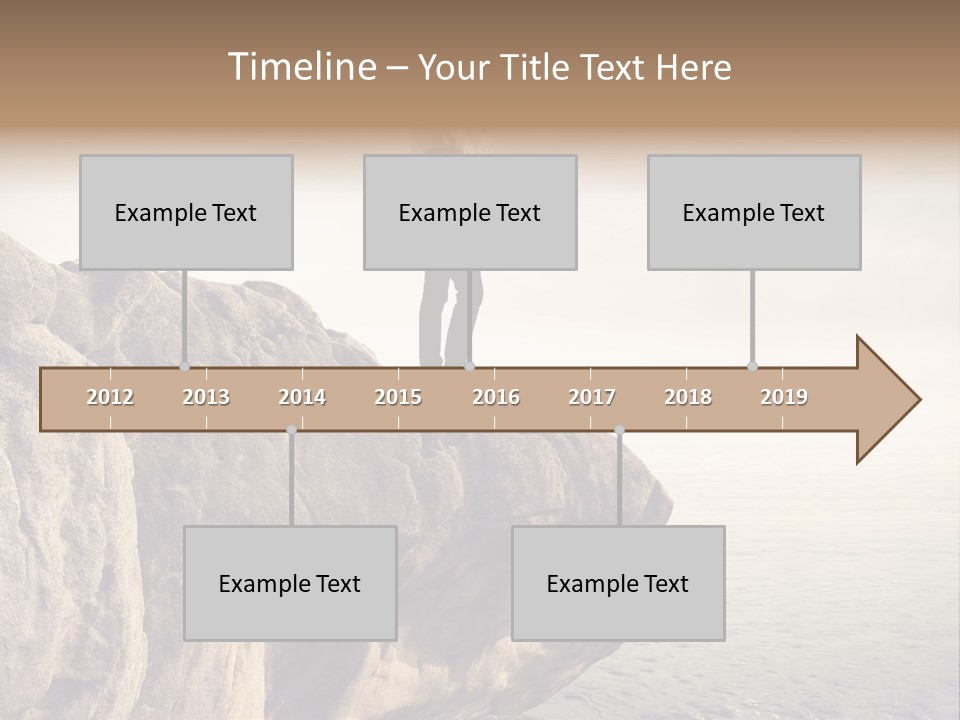 Timeline – Your Title Text Here

Example Text

Example Text

Example Text

2012 2013 2014 2015 2016 2017 2018 2019

Example Text

Example Text